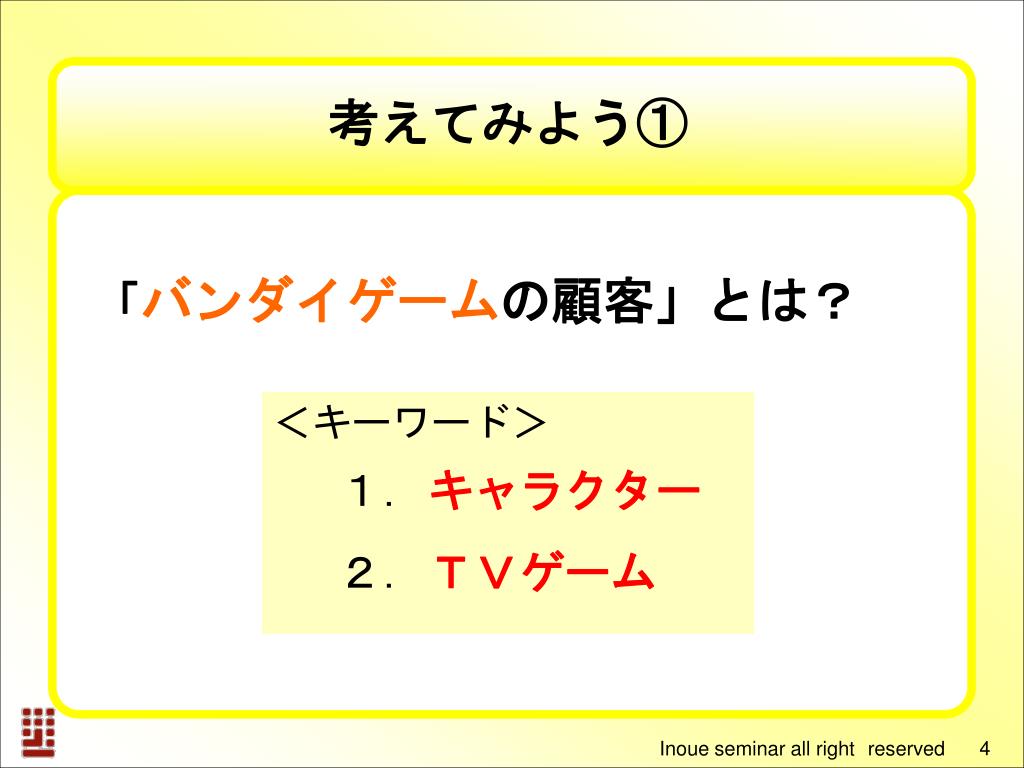 考えてみよう①

「バンダイゲームの顧客」とは？

＜キーワード＞

１．キャラクター

２．ＴＶゲーム

Inoue seminar all right reserved 4